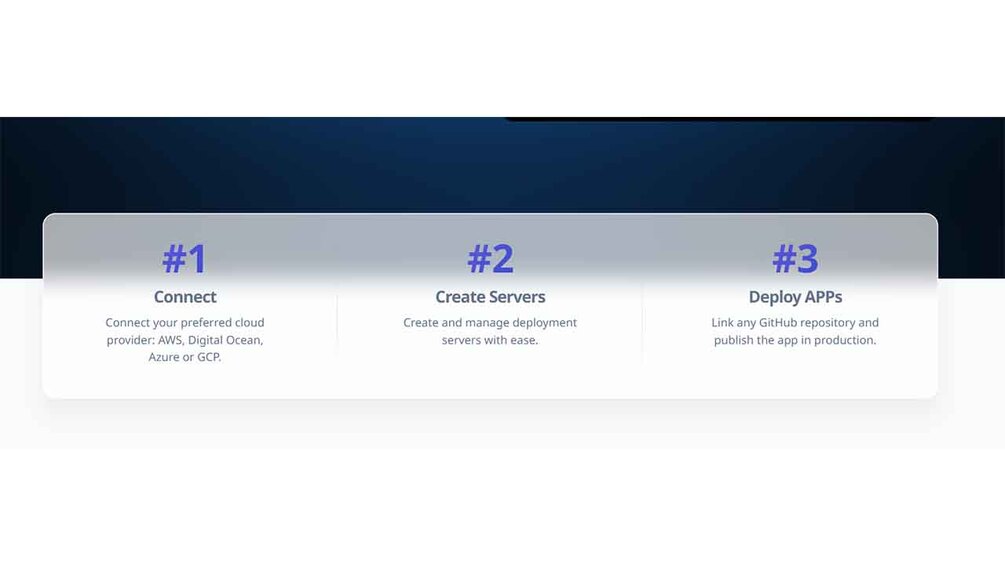 #1
Connect
Connect your preferred cloud provider: AWS, Digital Ocean, Azure or GCP.

#2
Create Servers
Create and manage deployment servers with ease.

#3
Deploy APPs
Link any GitHub repository and publish the app in production.